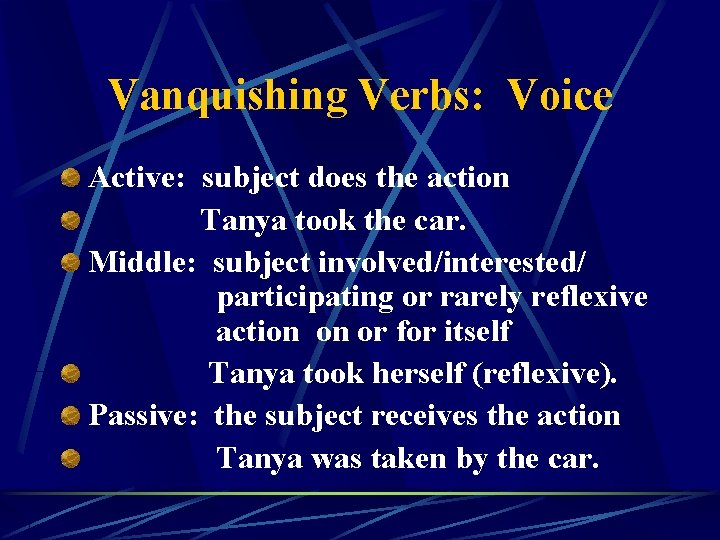 Vanquishing Verbs: Voice

Active: subject does the action

Tanya took the car.

Middle: subject involved/interested/ participating or rarely reflexive action on or for itself

Tanya took herself (reflexive).

Passive: the subject receives the action

Tanya was taken by the car.